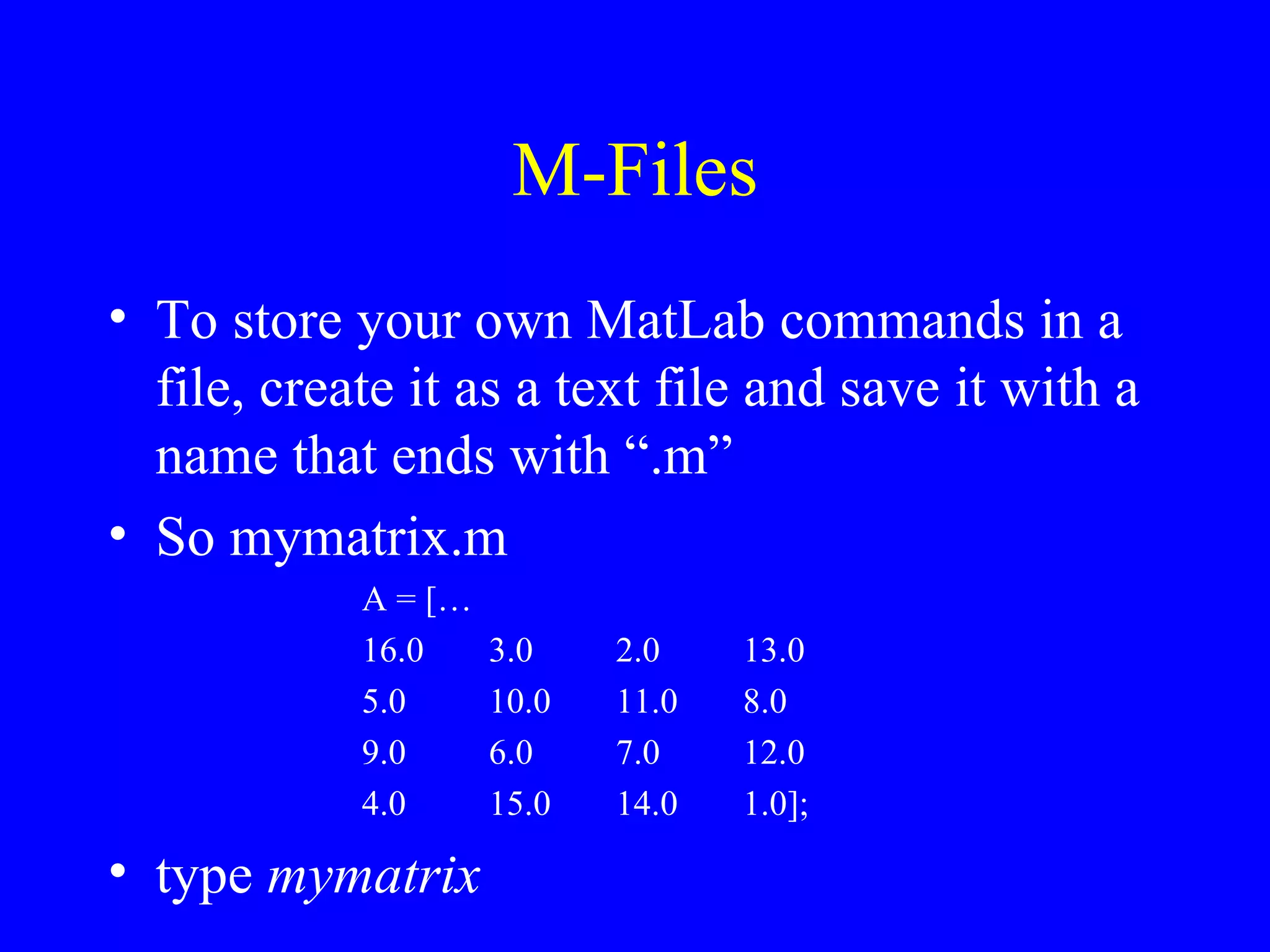 M-Files

• To store your own MatLab commands in a file, create it as a text file and save it with a name that ends with “.m”

• So mymatrix.m

A = […
16.0 3.0 2.0 13.0
5.0 10.0 11.0 8.0
9.0 6.0 7.0 12.0
4.0 15.0 14.0 1.0];

• type mymatrix